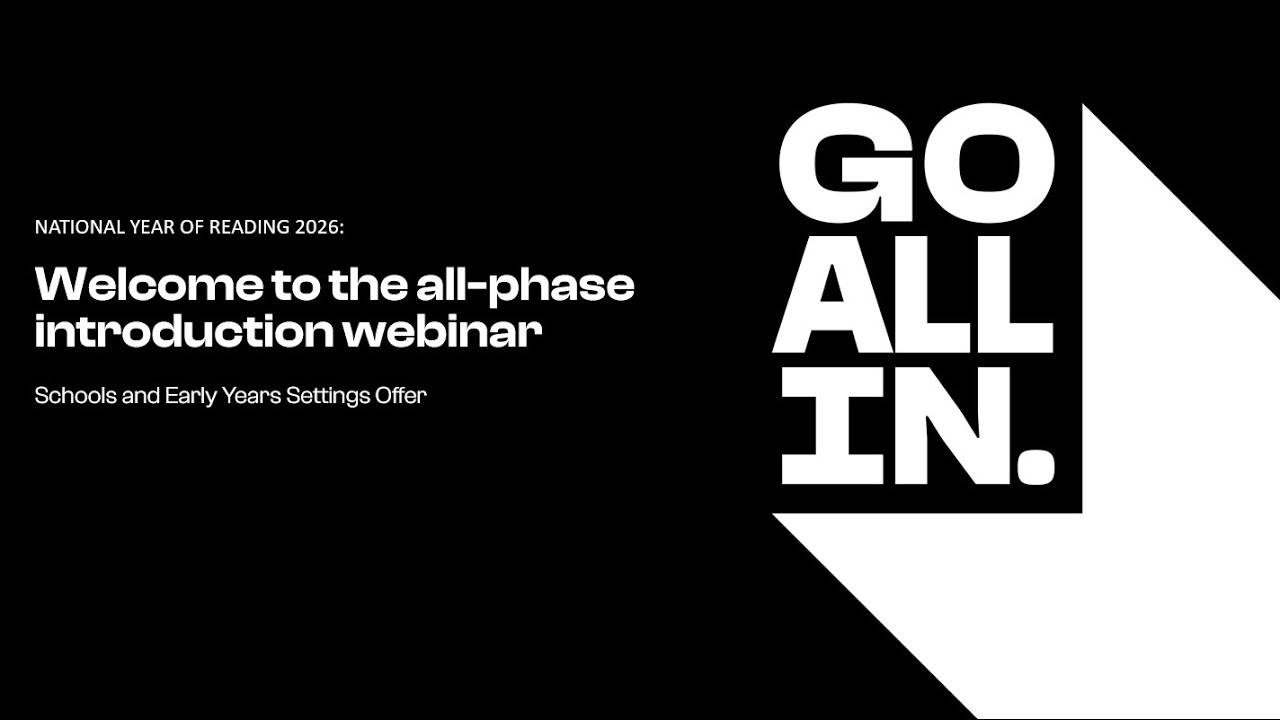 NATIONAL YEAR OF READING 2026:

Welcome to the all-phase introduction webinar

Schools and Early Years Settings Offer

GO ALL IN.